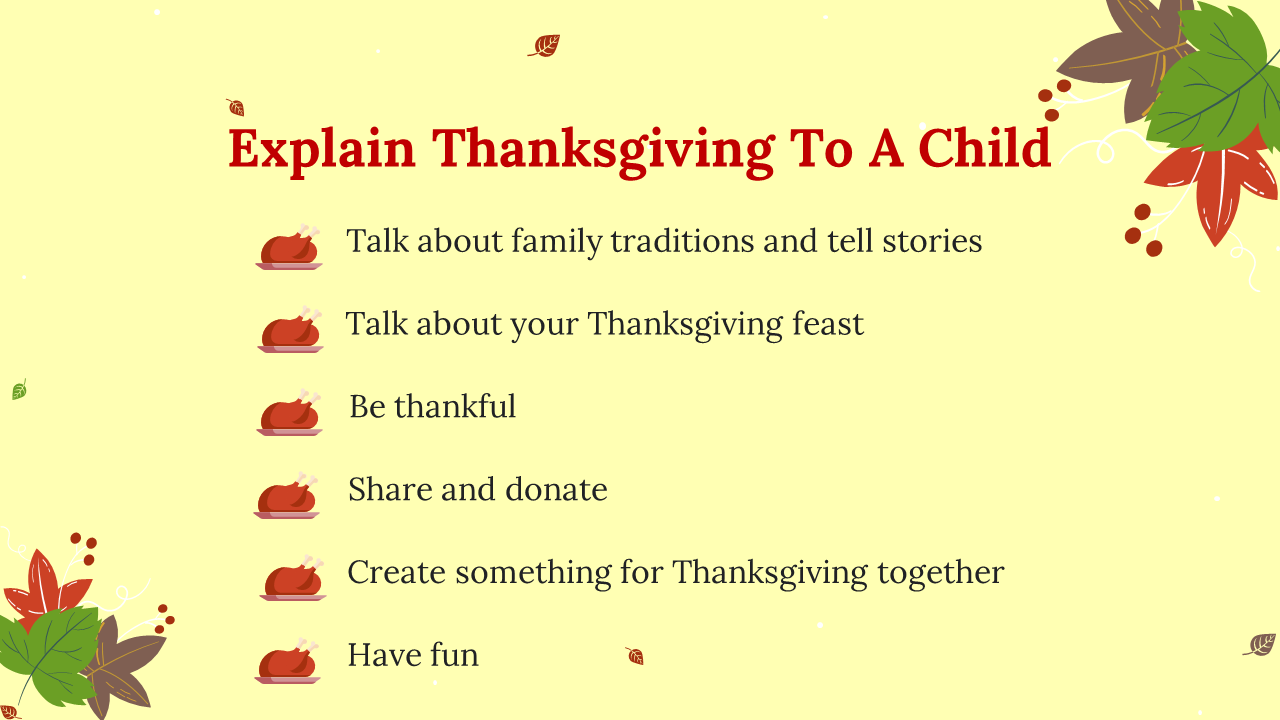 Explain Thanksgiving To A Child

Talk about family traditions and tell stories

Talk about your Thanksgiving feast

Be thankful

Share and donate

Create something for Thanksgiving together

Have fun